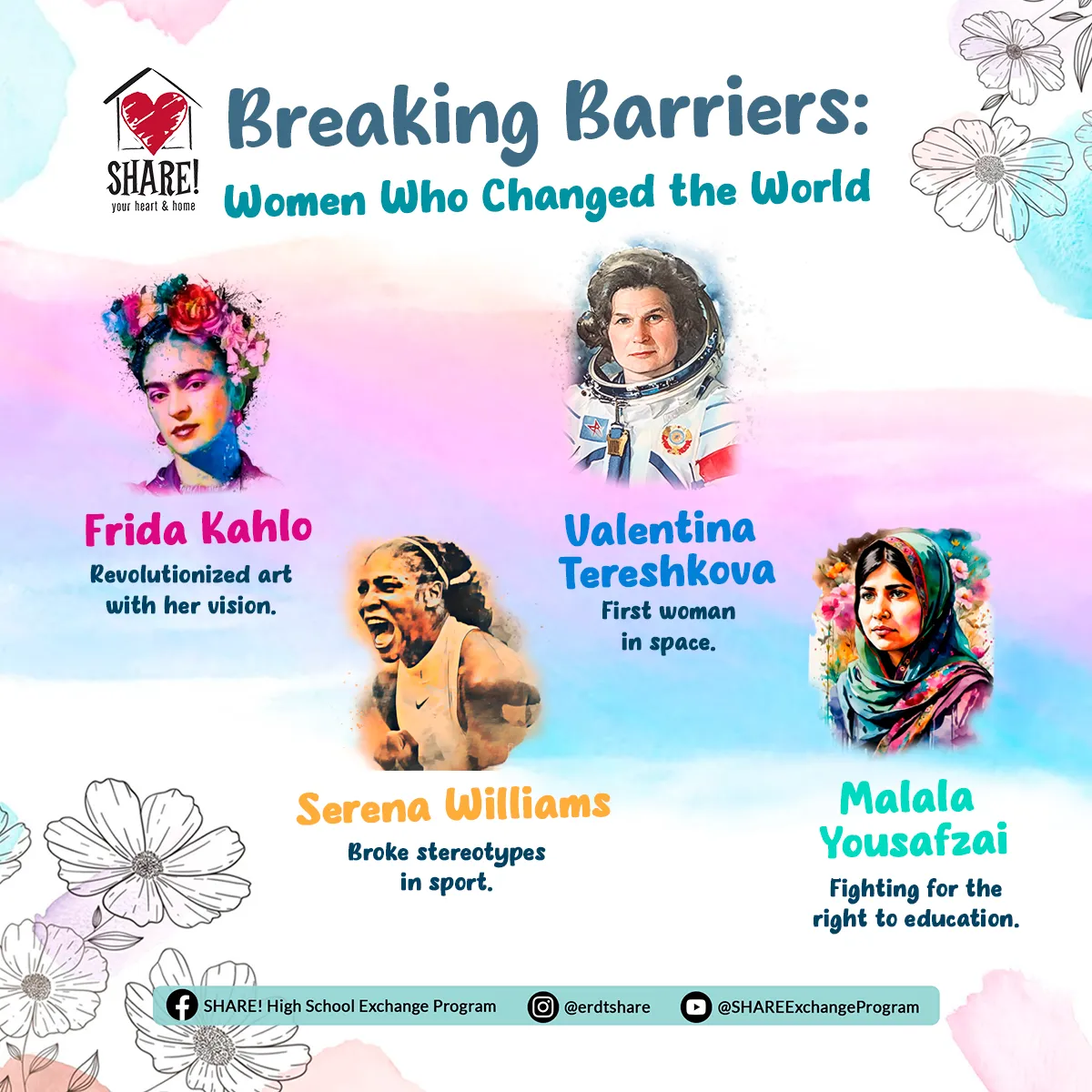 SHARE!
your heart & home

Breaking Barriers:
Women Who Changed the World

Frida Kahlo
Revolutionized art with her vision.

Valentina Tereshkova
First woman in space.

Serena Williams
Broke stereotypes in sport.

Malala Yousafzai
Fighting for the right to education.

SHARE! High School Exchange Program @erdtshare @SHAREExchangeProgram